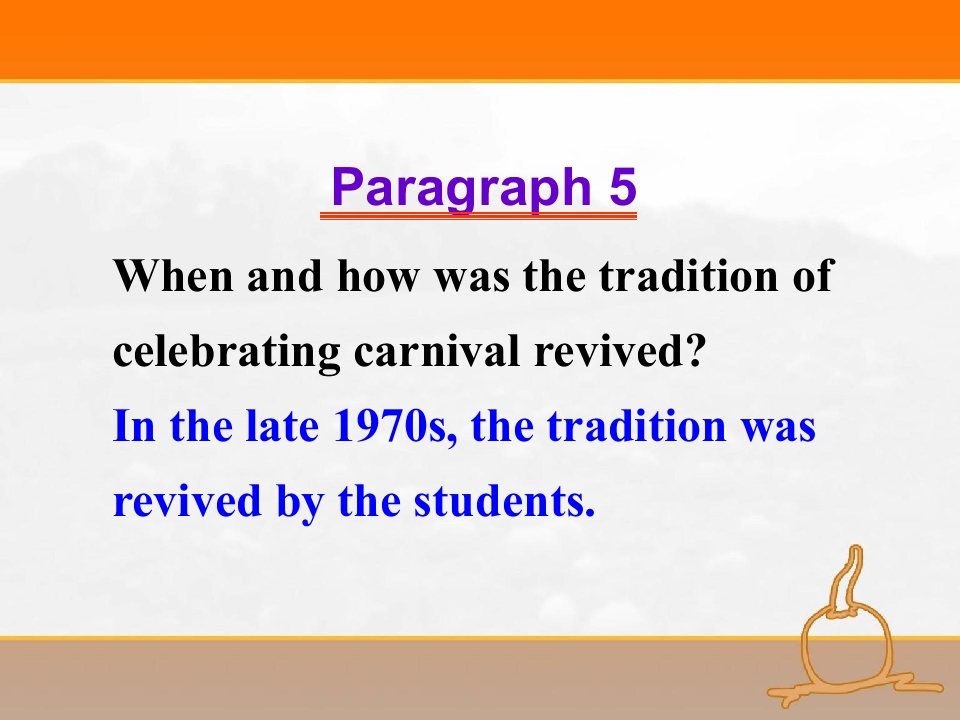 Paragraph 5

When and how was the tradition of celebrating carnival revived?

In the late 1970s, the tradition was revived by the students.